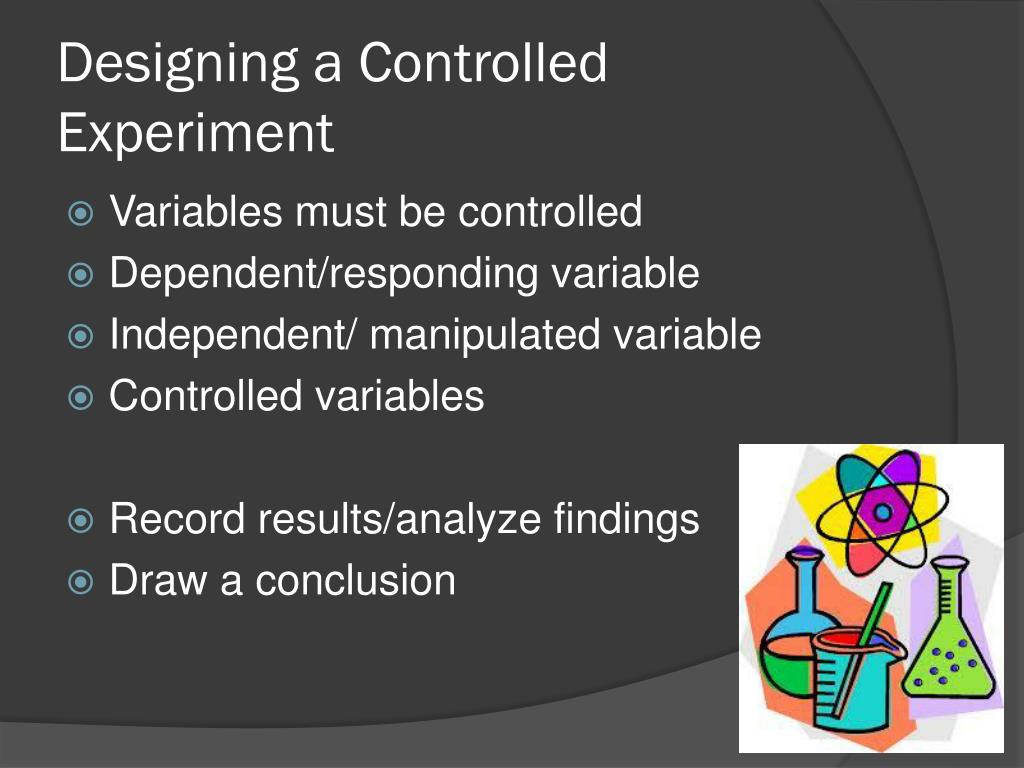 Designing a Controlled Experiment

Variables must be controlled
Dependent/responding variable
Independent/ manipulated variable
Controlled variables

Record results/analyze findings
Draw a conclusion